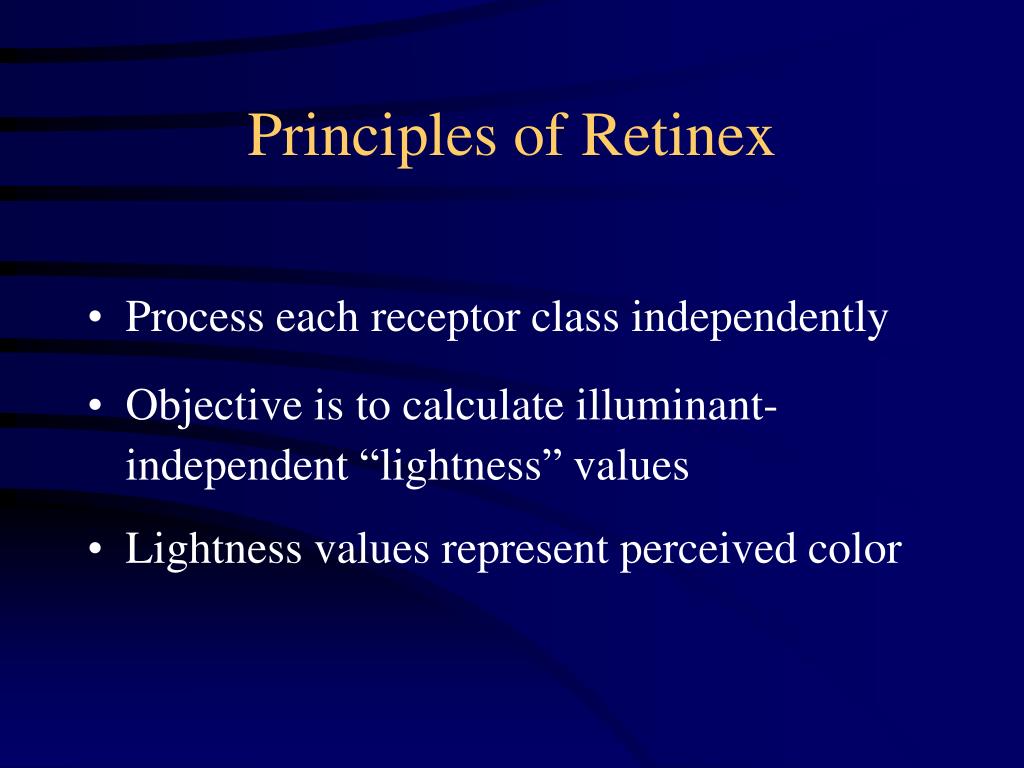 Principles of Retinex

• Process each receptor class independently

• Objective is to calculate illuminant-independent “lightness” values

• Lightness values represent perceived color